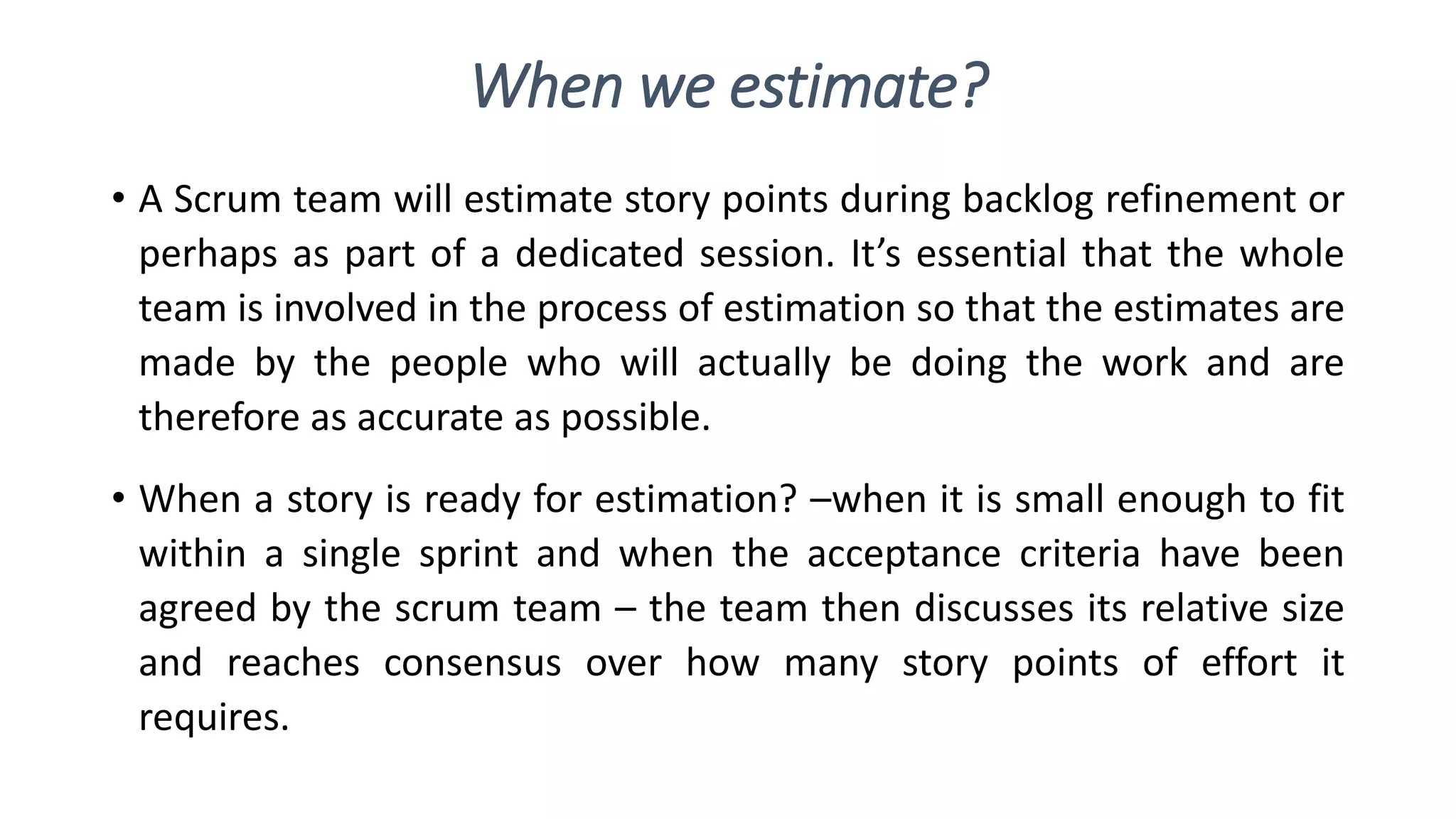 When we estimate?

• A Scrum team will estimate story points during backlog refinement or perhaps as part of a dedicated session. It’s essential that the whole team is involved in the process of estimation so that the estimates are made by the people who will actually be doing the work and are therefore as accurate as possible.

• When a story is ready for estimation? –when it is small enough to fit within a single sprint and when the acceptance criteria have been agreed by the scrum team – the team then discusses its relative size and reaches consensus over how many story points of effort it requires.